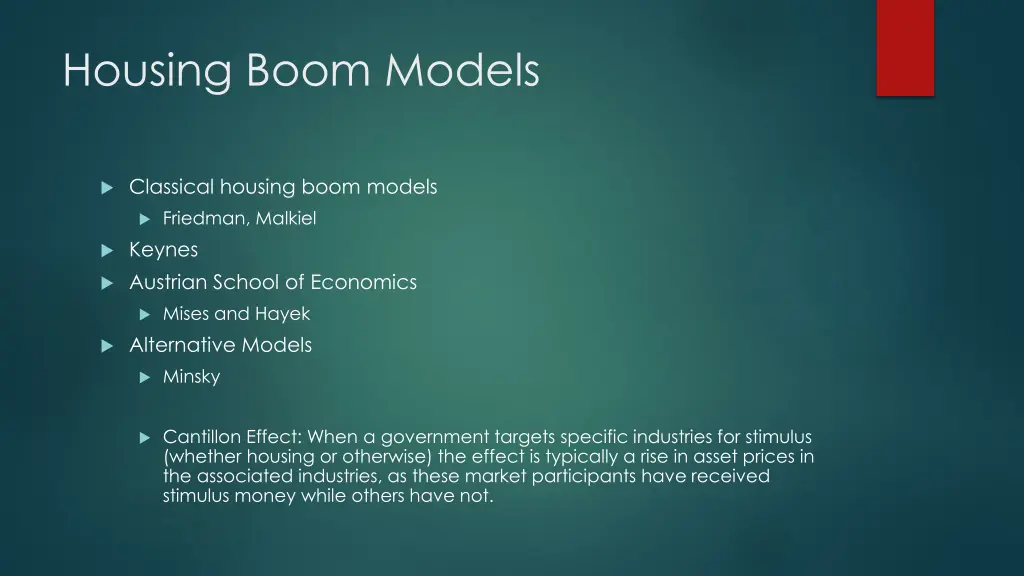 Housing Boom Models

Classical housing boom models

Friedman, Malkiel

Keynes

Austrian School of Economics

Mises and Hayek

Alternative Models

Minsky

Cantillon Effect: When a government targets specific industries for stimulus (whether housing or otherwise) the effect is typically a rise in asset prices in the associated industries, as these market participants have received stimulus money while others have not.